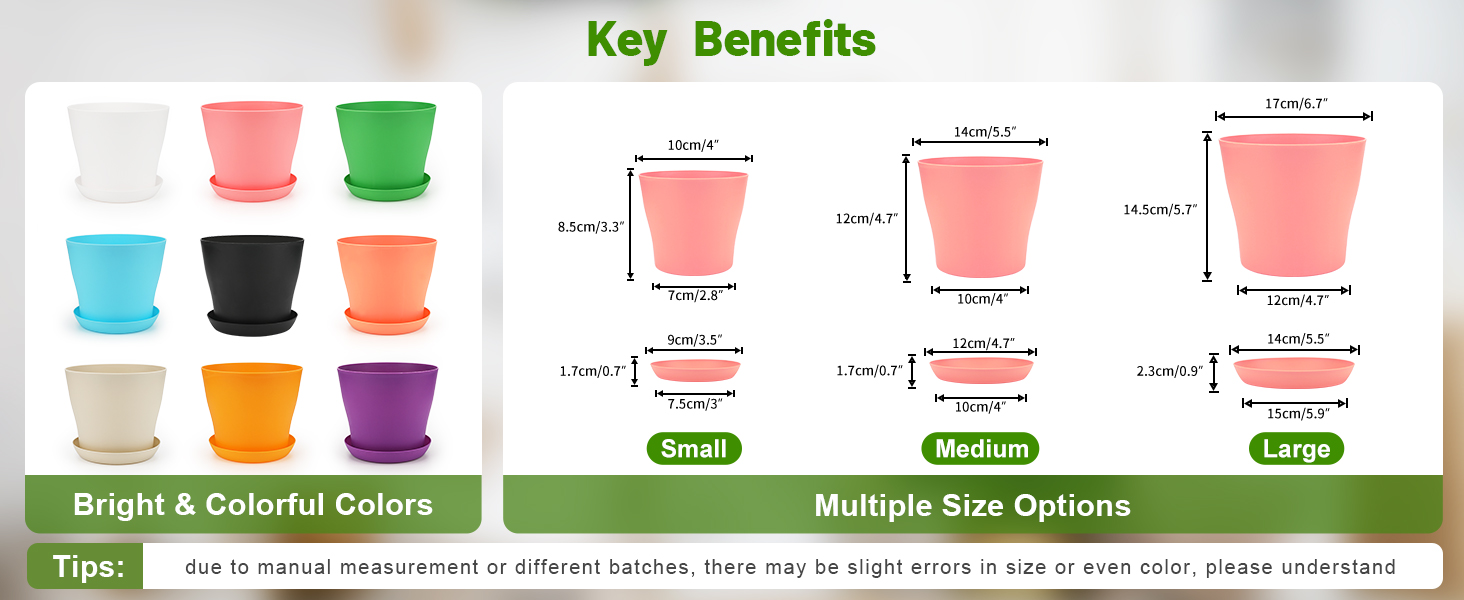 Key Benefits

Bright & Colorful Colors

10cm/4″
8.5cm/3.3″
7cm/2.8″
9cm/3.5″
1.7cm/0.7″
7.5cm/3″
Small

14cm/5.5″
12cm/4.7″
10cm/4″
12cm/4.7″
1.7cm/0.7″
10cm/4″
Medium

17cm/6.7″
14.5cm/5.7″
12cm/4.7″
14cm/5.5″
2.3cm/0.9″
15cm/5.9″
Large

Multiple Size Options

Tips: due to manual measurement or different batches, there may be slight errors in size or even color, please understand